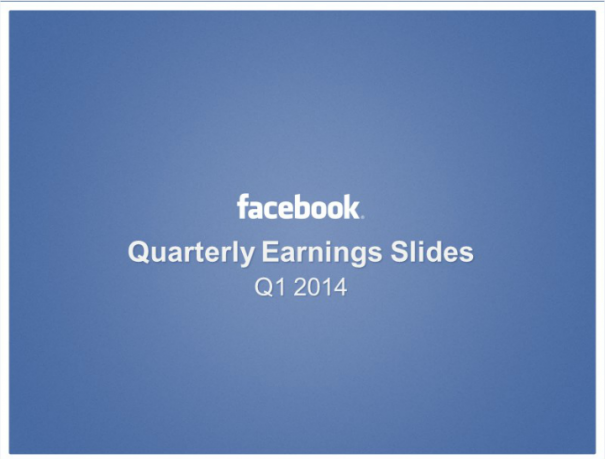 facebook

Quarterly Earnings Slides

Q1 2014